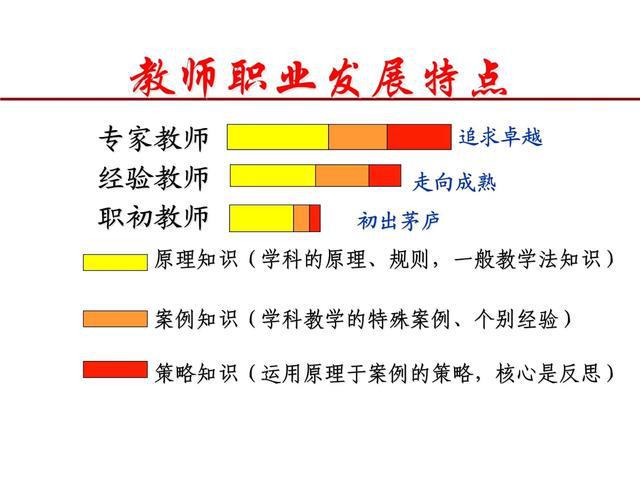 教师职业发展特点

专家教师 追求卓越

经验教师 走向成熟

职初教师 初出茅庐

原理知识（学科的原理、规则，一般教学法知识）

案例知识（学科教学的特殊案例、个别经验）

策略知识（运用原理于案例的策略，核心是反思）